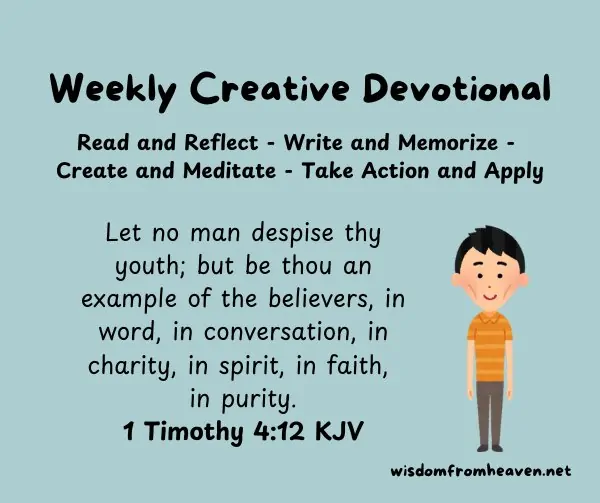 Weekly Creative Devotional

Read and Reflect - Write and Memorize - Create and Meditate - Take Action and Apply

Let no man despise thy youth; but be thou an example of the believers, in word, in conversation, in charity, in spirit, in faith, in purity.

1 Timothy 4:12 KJV

wisdomfromheaven.net